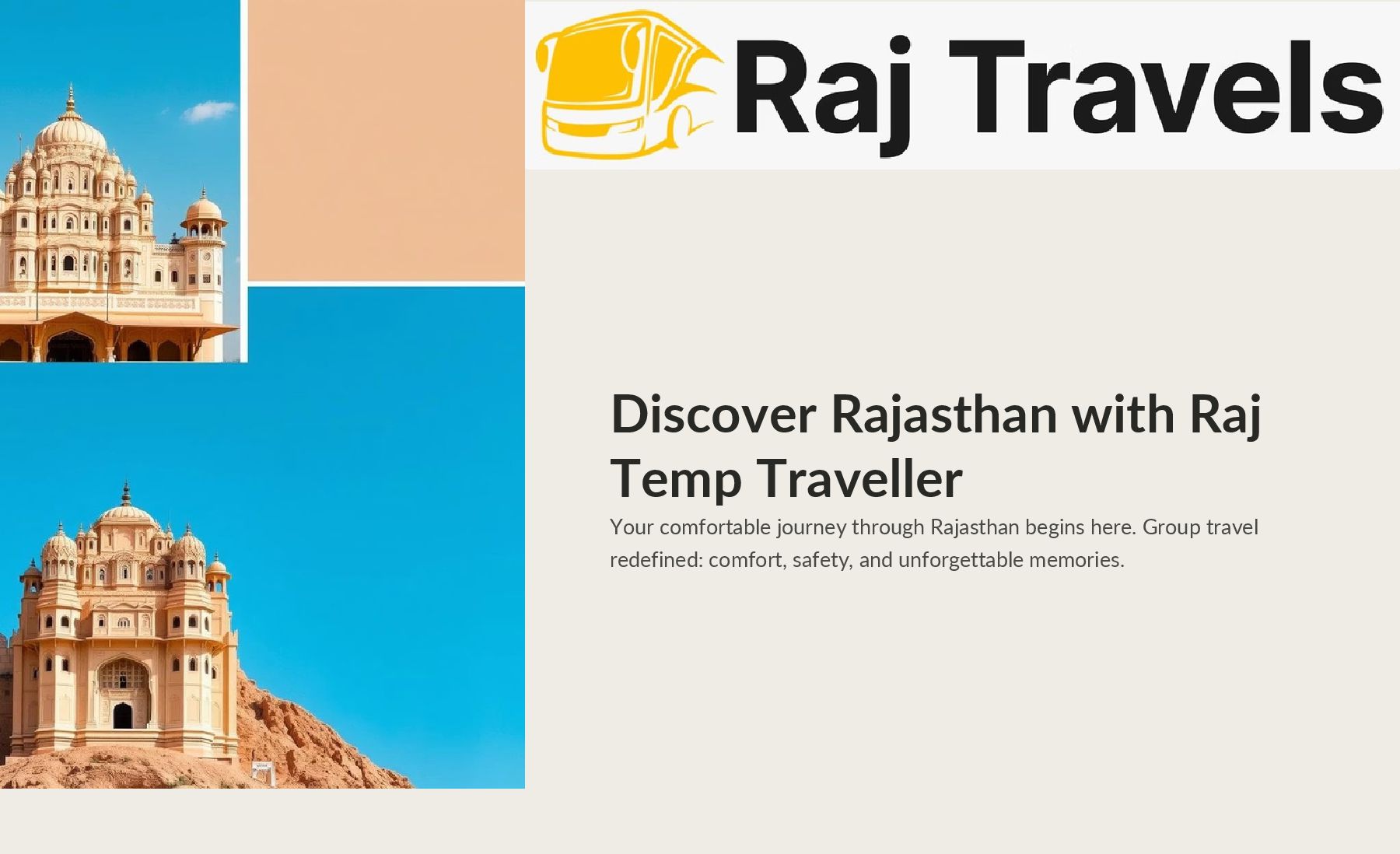 Raj Travels

Discover Rajasthan with Raj Temp Traveller

Your comfortable journey through Rajasthan begins here. Group travel redefined: comfort, safety, and unforgettable memories.